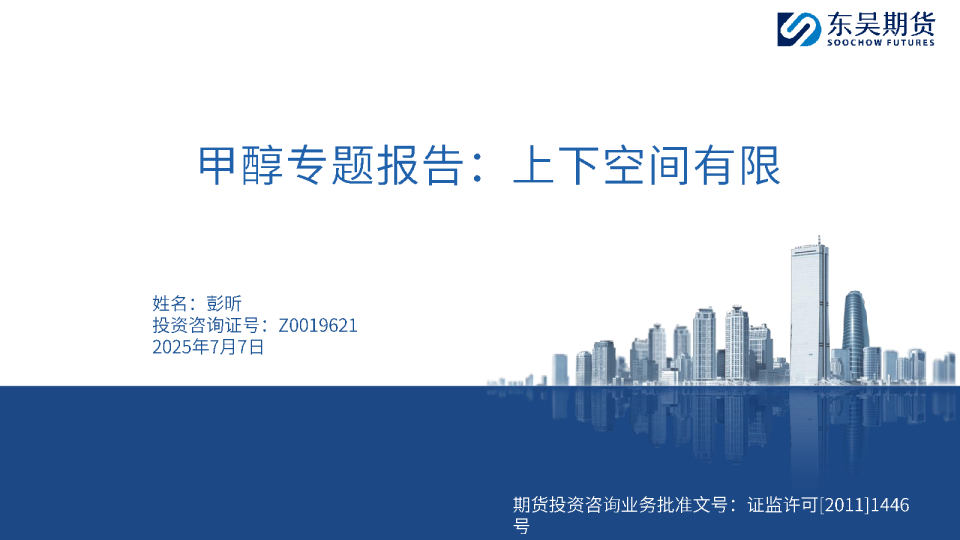 东吴期货
SOOCHOW FUTURES

甲醇专题报告：上下空间有限

姓名：彭昕
投资咨询证号：Z0019621
2025年7月7日

期货投资咨询业务批准文号：证监许可[2011]1446号